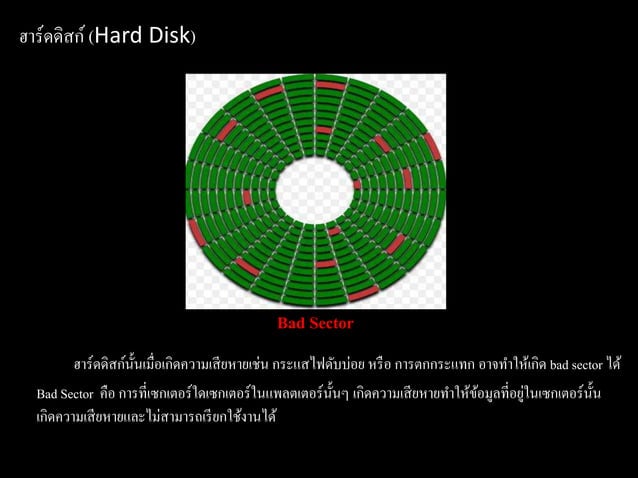 ฮาร์ดดิสก์ (Hard Disk)

Bad Sector

ฮาร์ดดิสก์นั้นเมื่อเกิดความเสียหายเช่น กระแสไฟดับบ่อย หรือ การตกกระแทก อาจทำให้เกิด bad sector ได้ Bad Sector คือ การที่เซกเตอร์ใดเซกเตอร์ในแพลตเตอร์นั้นๆ เกิดความเสียหายทำให้ข้อมูลที่อยู่ในเซกเตอร์นั้น เกิดความเสียหายและไม่สามารถเรียกใช้งานได้